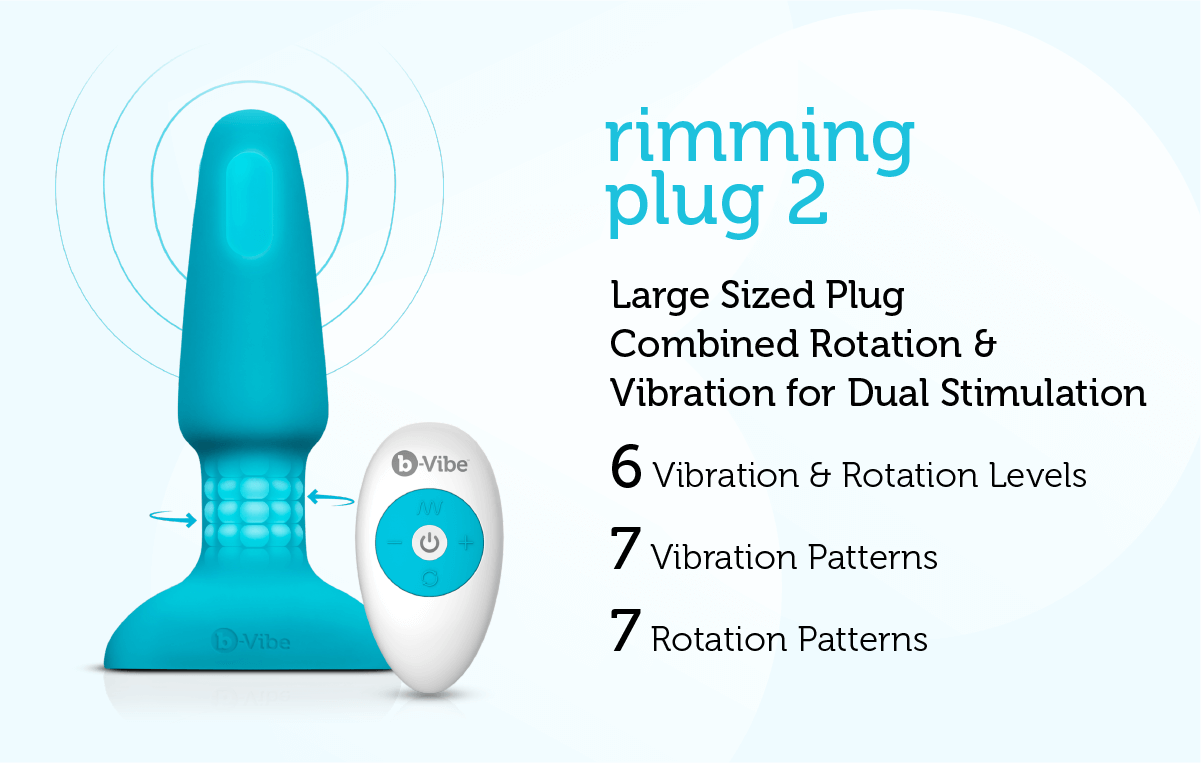 rimming plug 2

Large Sized Plug
Combined Rotation & Vibration for Dual Stimulation

6 Vibration & Rotation Levels

7 Vibration Patterns

7 Rotation Patterns

b-Vibe

b-Vibe